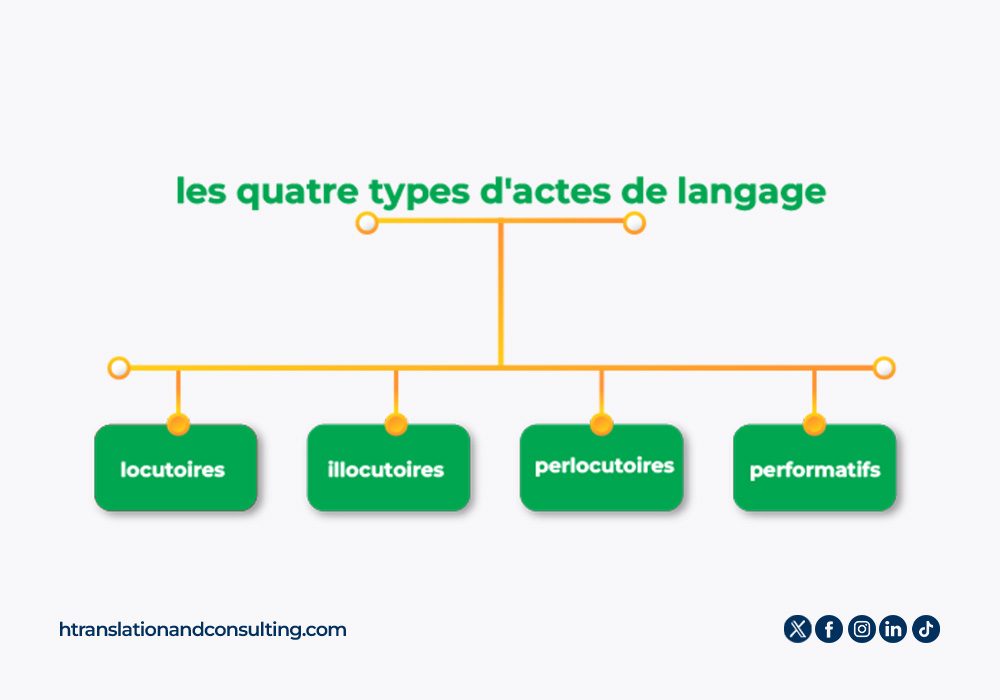 les quatre types d'actes de langage

locutoires

illocutoires

perlocutoires

performatifs

htranslationandconsulting.com